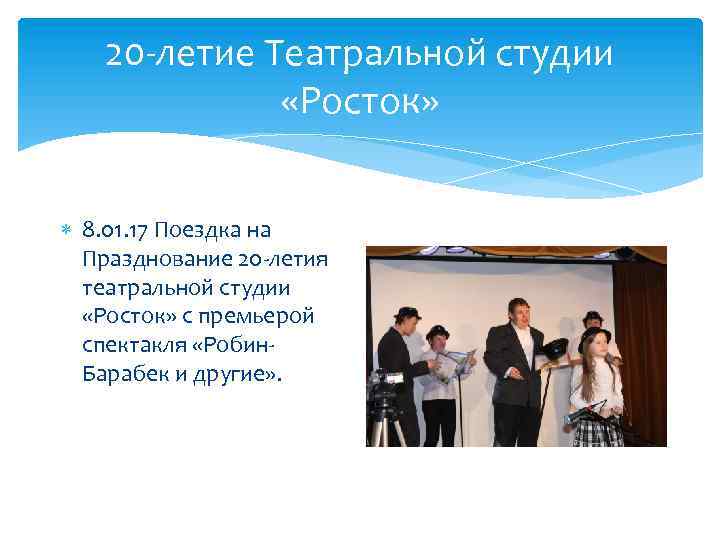 20-летие Театральной студии «Росток»

8.01.17 Поездка на Празднование 20-летия театральной студии «Росток» с премьерой спектакля «Робин-Барабек и другие».